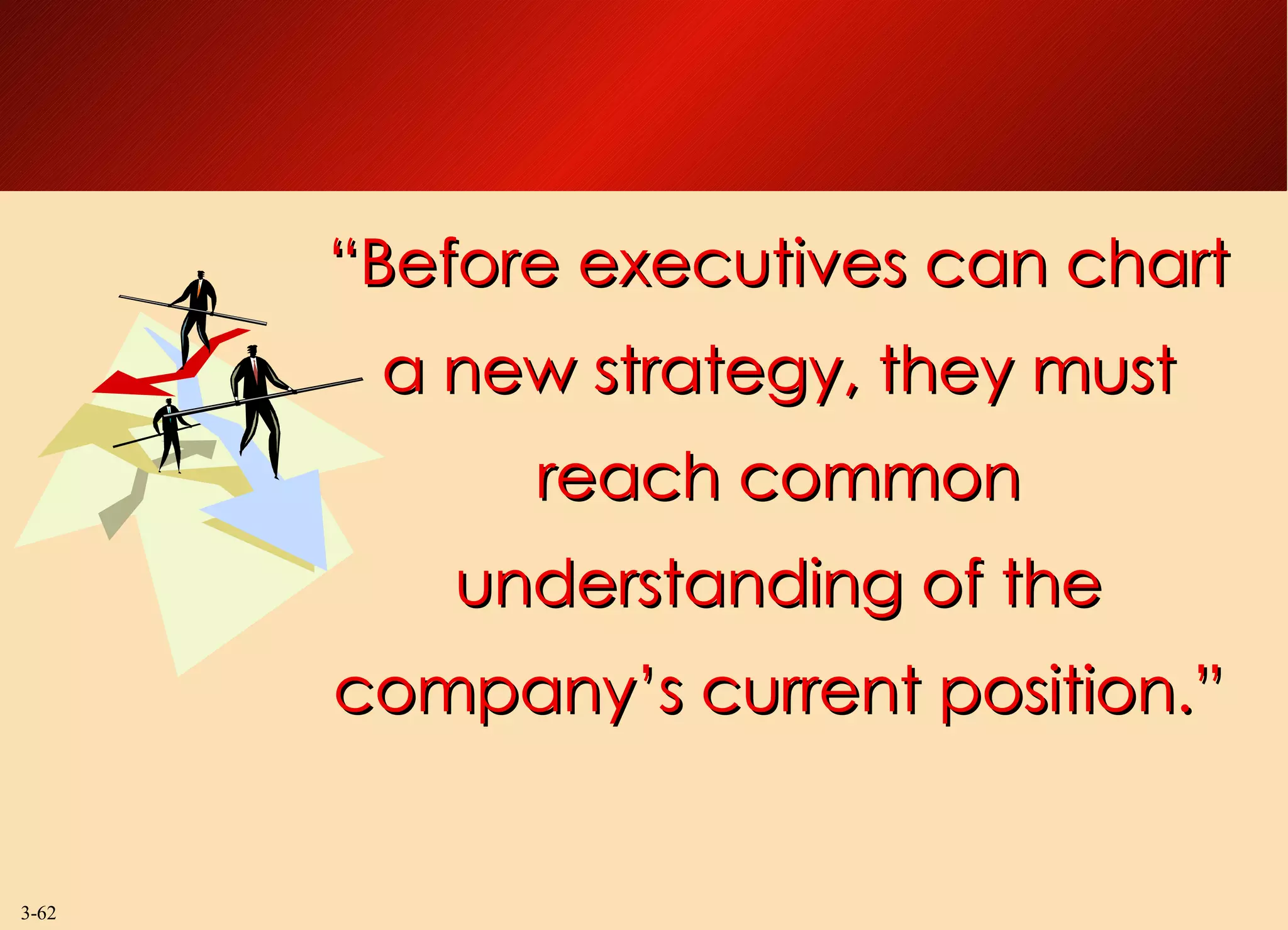 “Before executives can chart a new strategy, they must reach common understanding of the company’s current position.”

3-62